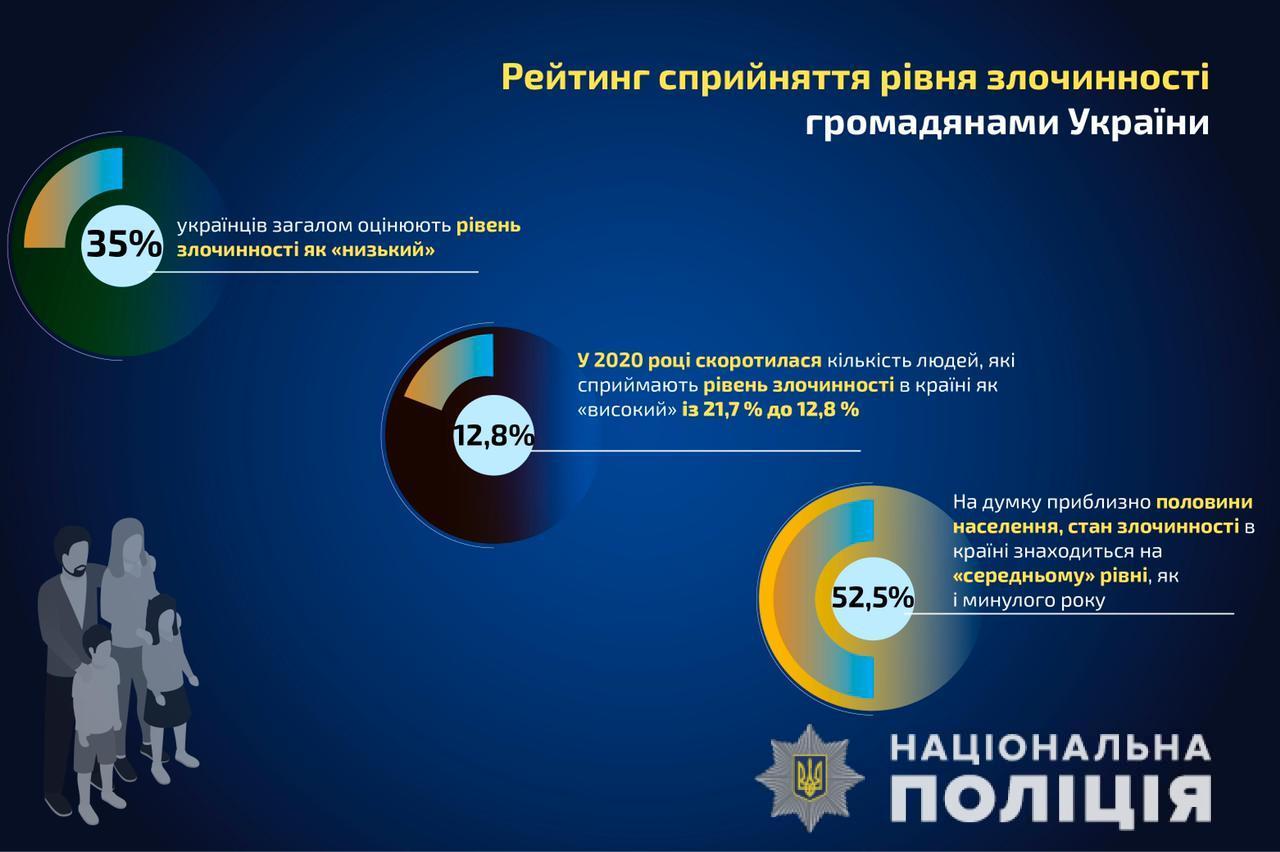 Рейтинг сприйняття рівня злочинності громадянами України

35% українців загалом оцінюють рівень злочинності як «низький»

12,8% У 2020 році скоротилася кількість людей, які сприймають рівень злочинності в країні як «високий» із 21,7 % до 12,8 %

52,5% На думку приблизно половини населення, стан злочинності в країні знаходиться на «середньому» рівні, як і минулого року

НАЦІОНАЛЬНА ПОЛІЦІЯ